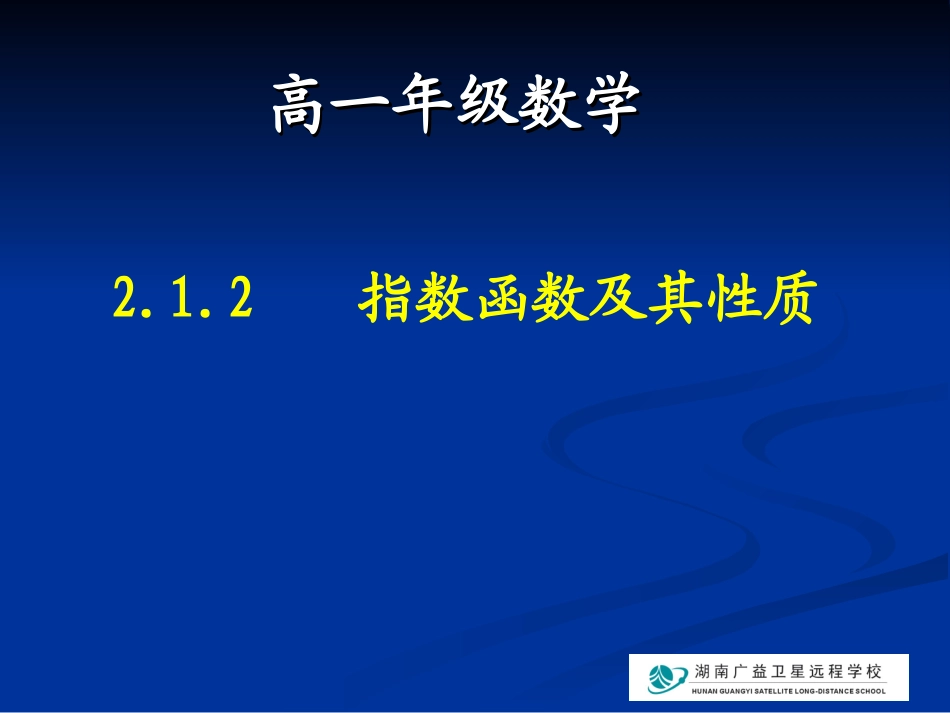 高一年级数学

2.1.2 指数函数及其性质

湖南广益卫星远程学校
HUNAN GUANGYI SATELLITE LONG-DISTANCE SCHOOL